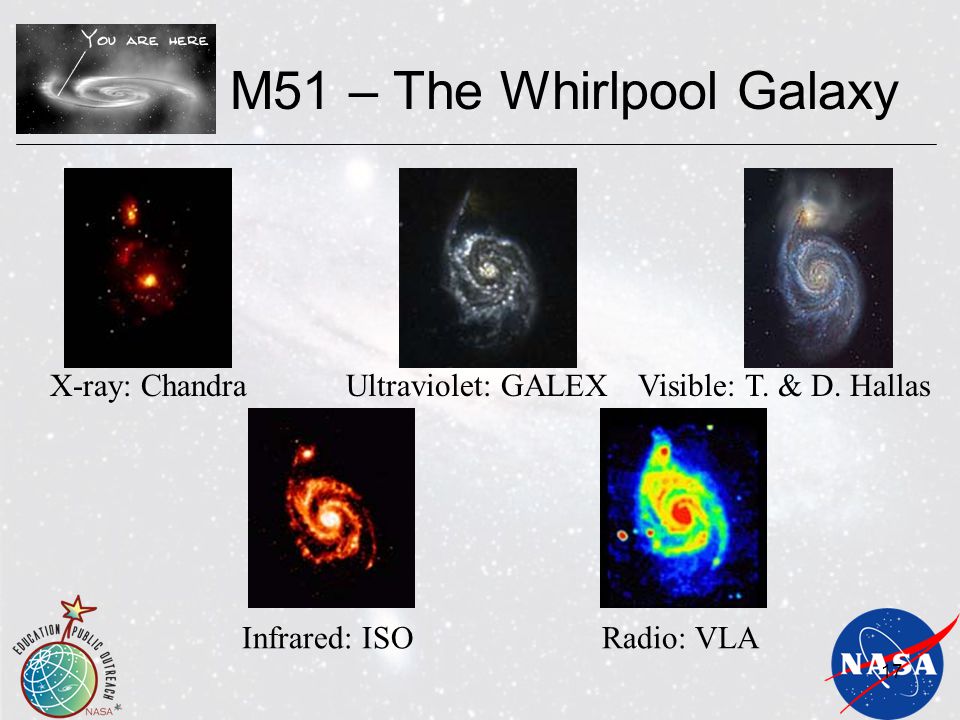 YOU ARE HERE

M51 – The Whirlpool Galaxy

X-ray: Chandra

Ultraviolet: GALEX

Visible: T. & D. Hallas

Infrared: ISO

Radio: VLA

EDUCATION PUBLIC OUTREACH NASA

NASA